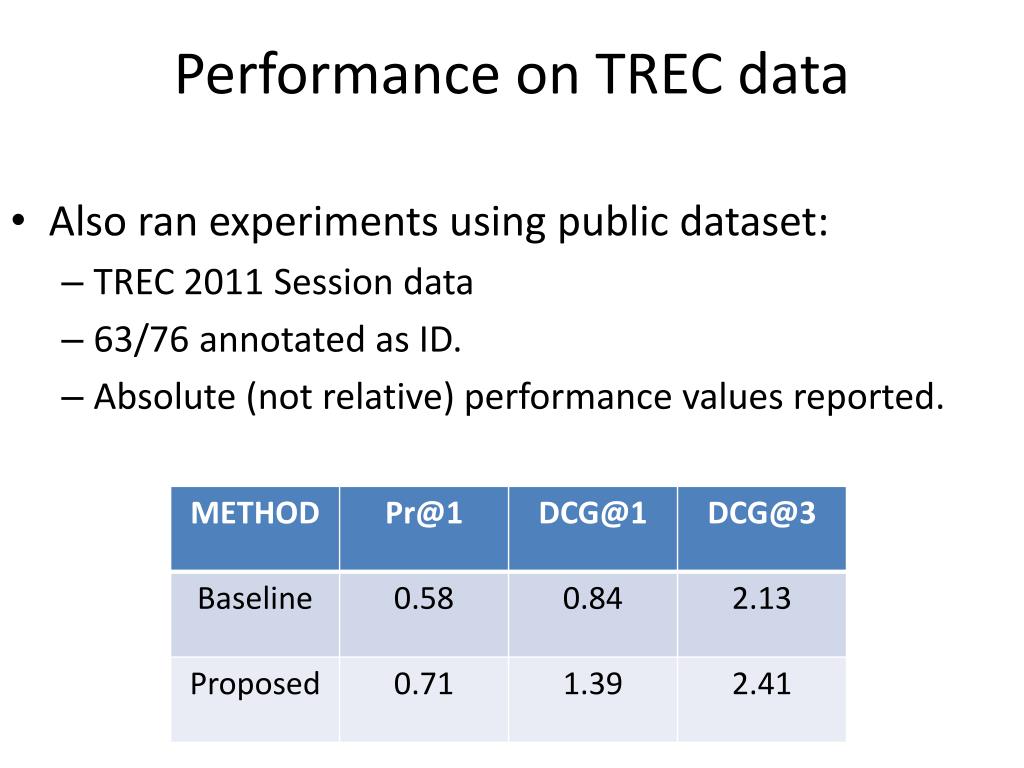 Performance on TREC data

• Also ran experiments using public dataset:
– TREC 2011 Session data
– 63/76 annotated as ID.
– Absolute (not relative) performance values reported.

| METHOD | Pr@1 | DCG@1 | DCG@3 |
|---|---|---|---|
| Baseline | 0.58 | 0.84 | 2.13 |
| Proposed | 0.71 | 1.39 | 2.41 |